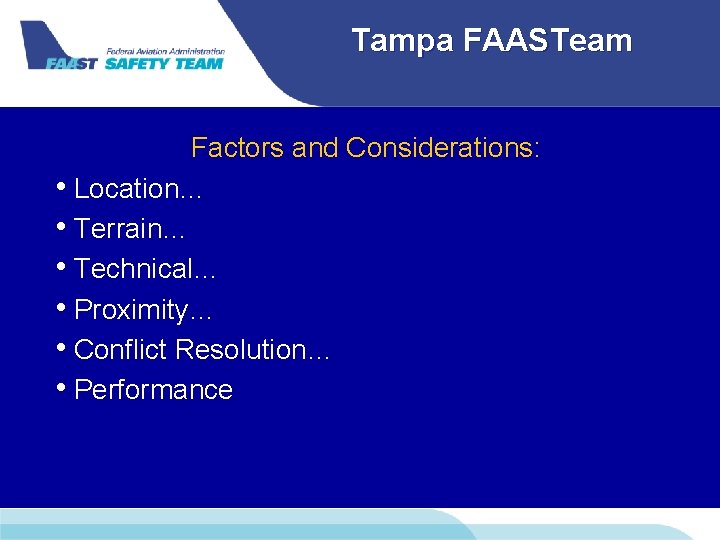 Federal Aviation Administration
FAAST SAFETY TEAM

Tampa FAASTeam

Factors and Considerations:

• Location…
• Terrain…
• Technical…
• Proximity…
• Conflict Resolution…
• Performance